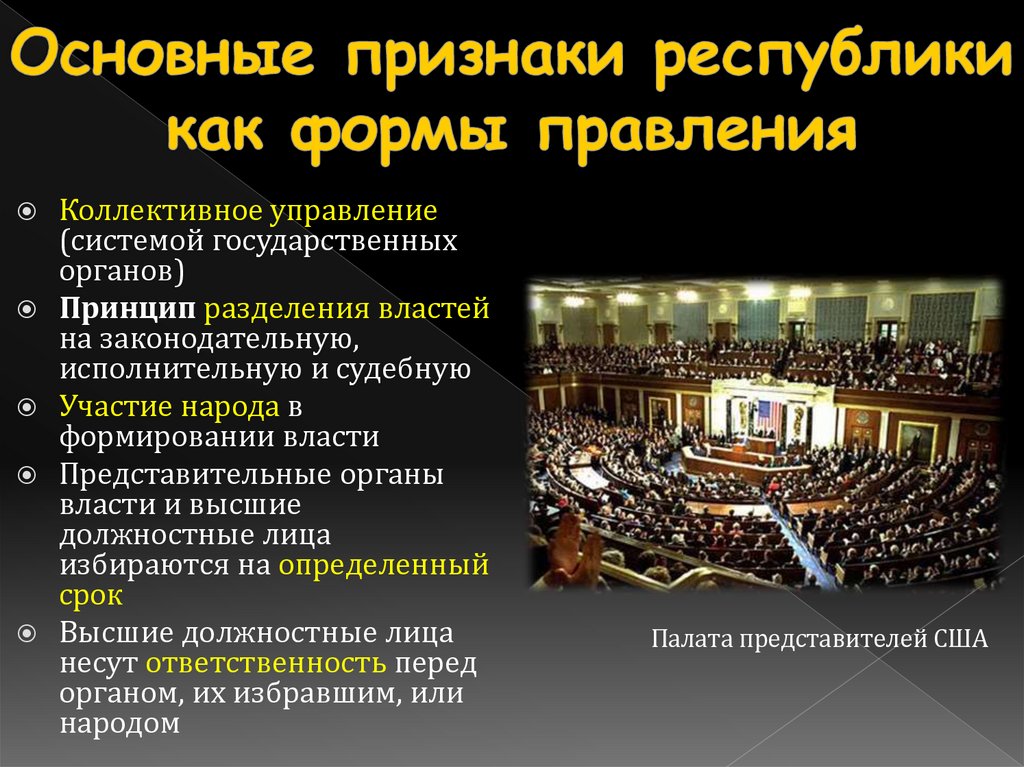 Основные признаки республики как формы правления

Коллективное управление (системой государственных органов)

Принцип разделения властей на законодательную, исполнительную и судебную

Участие народа в формировании власти

Представительные органы власти и высшие должностные лица избираются на определенный срок

Высшие должностные лица несут ответственность перед органом, их избравшим, или народом

Палата представителей США